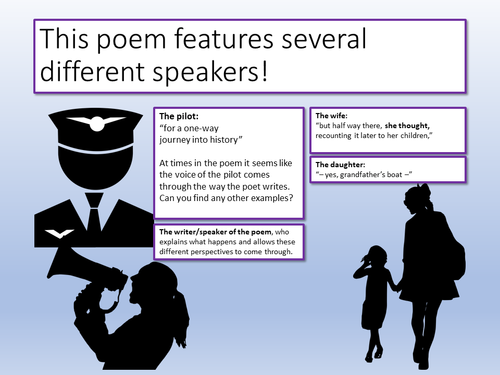 This poem features several different speakers!

The pilot:
"for a one-way journey into history"

At times in the poem it seems like the voice of the pilot comes through the way the poet writes. Can you find any other examples?

The writer/speaker of the poem, who explains what happens and allows these different perspectives to come through.

The wife:
"but half way there, she thought, recounting it later to her children,"

The daughter:
"– yes, grandfather's boat –"